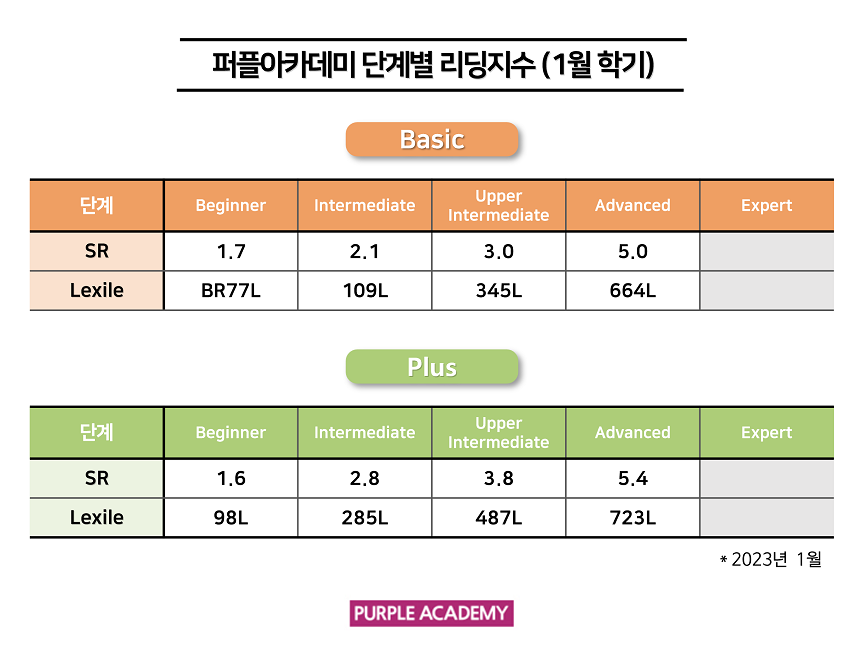 퍼플아카데미 단계별 리딩지수 (1월 학기)

Basic

| 단계 | Beginner | Intermediate | Upper Intermediate | Advanced | Expert |
|---|---|---|---|---|---|
| SR | 1.7 | 2.1 | 3.0 | 5.0 | |
| Lexile | BR77L | 109L | 345L | 664L | |

Plus

| 단계 | Beginner | Intermediate | Upper Intermediate | Advanced | Expert |
|---|---|---|---|---|---|
| SR | 1.6 | 2.8 | 3.8 | 5.4 | |
| Lexile | 98L | 285L | 487L | 723L | |

* 2023년 1월

PURPLE ACADEMY